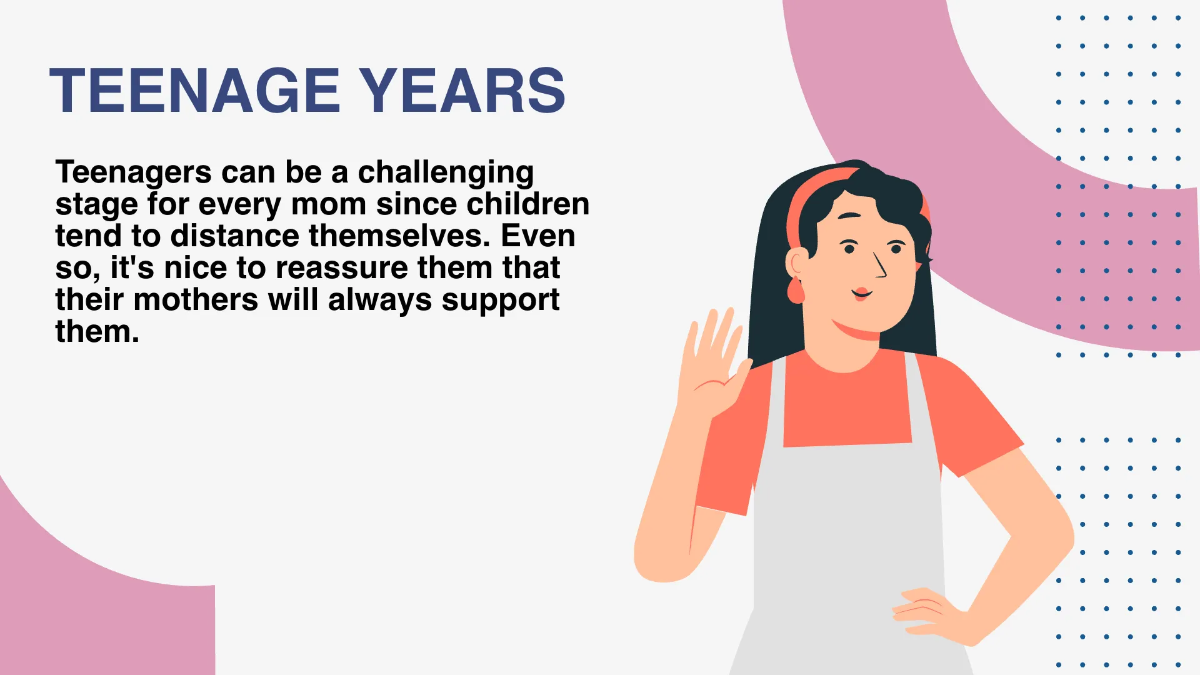 TEENAGE YEARS

Teenagers can be a challenging stage for every mom since children tend to distance themselves. Even so, it's nice to reassure them that their mothers will always support them.